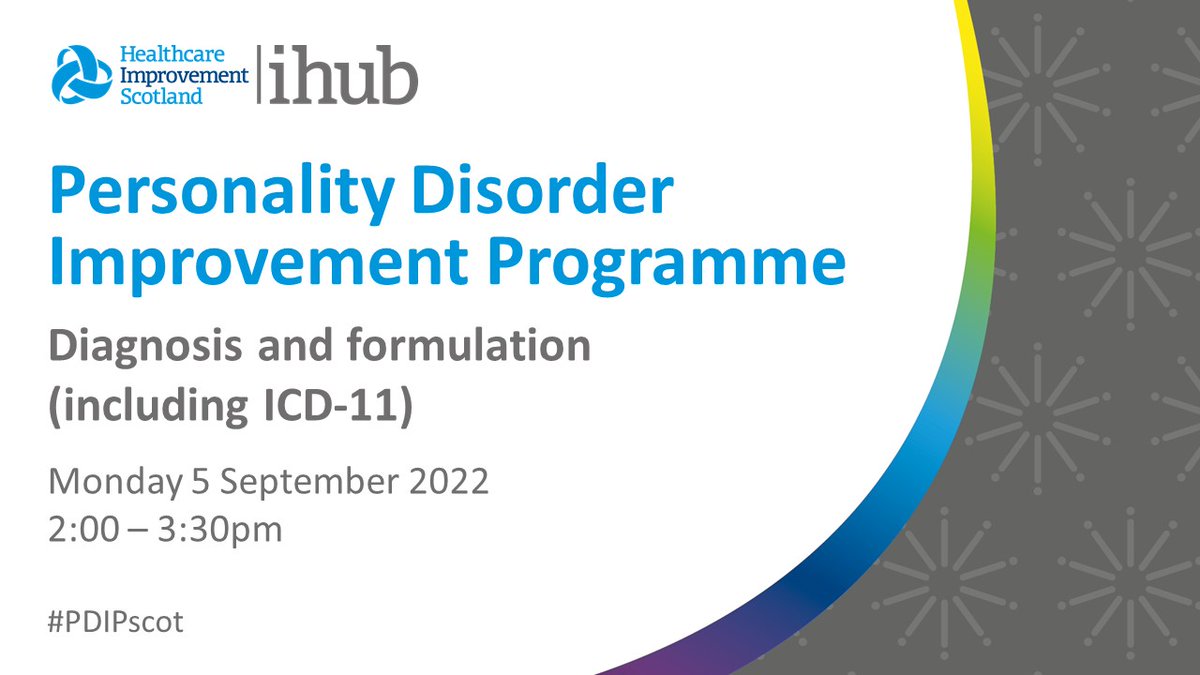 Healthcare Improvement Scotland | ihub

Personality Disorder Improvement Programme

Diagnosis and formulation (including ICD-11)

Monday 5 September 2022
2:00 – 3:30pm

#PDIPscot